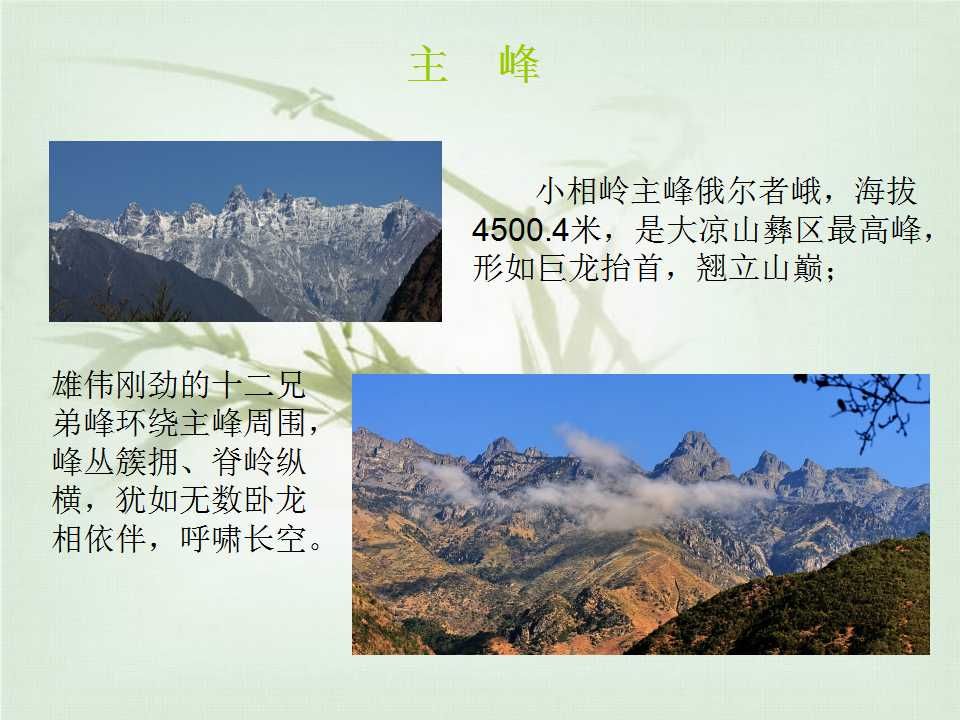 主 峰

小相岭主峰俄尔者峨，海拔4500.4米，是大凉山彝区最高峰，形如巨龙抬首，翘立山巅；

雄伟刚劲的十二兄弟峰环绕主峰周围，峰丛簇拥、脊岭纵横，犹如无数卧龙相依伴，呼啸长空。